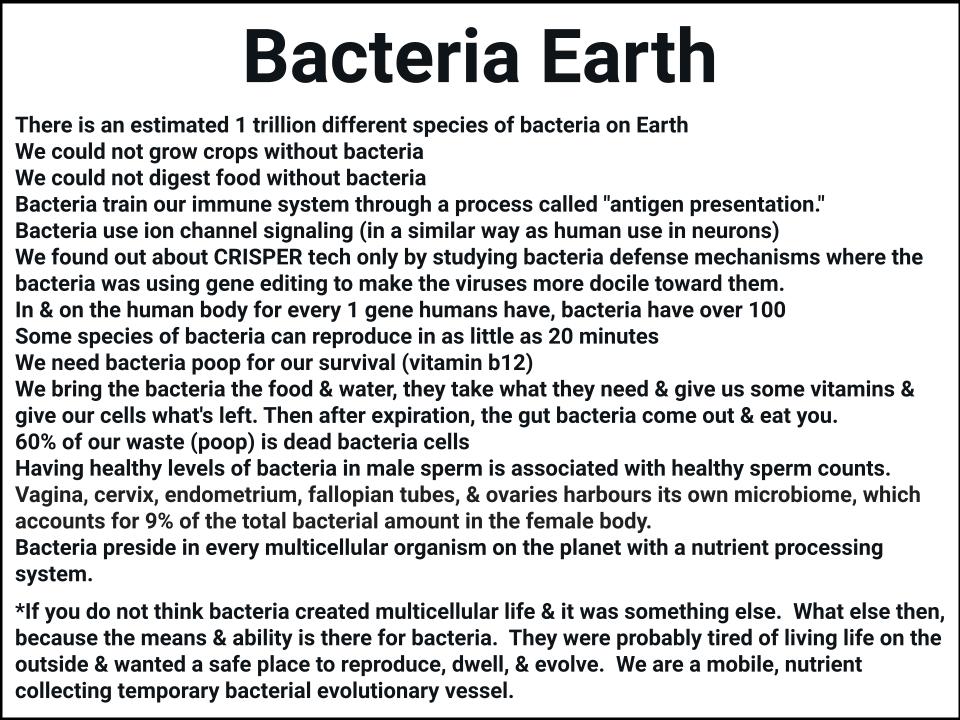 Bacteria Earth

There is an estimated 1 trillion different species of bacteria on Earth
We could not grow crops without bacteria
We could not digest food without bacteria
Bacteria train our immune system through a process called "antigen presentation."
Bacteria use ion channel signaling (in a similar way as human use in neurons)
We found out about CRISPER tech only by studying bacteria defense mechanisms where the bacteria was using gene editing to make the viruses more docile toward them.
In & on the human body for every 1 gene humans have, bacteria have over 100
Some species of bacteria can reproduce in as little as 20 minutes
We need bacteria poop for our survival (vitamin b12)
We bring the bacteria the food & water, they take what they need & give us some vitamins & give our cells what's left. Then after expiration, the gut bacteria come out & eat you.
60% of our waste (poop) is dead bacteria cells
Having healthy levels of bacteria in male sperm is associated with healthy sperm counts.
Vagina, cervix, endometrium, fallopian tubes, & ovaries harbours its own microbiome, which accounts for 9% of the total bacterial amount in the female body.
Bacteria preside in every multicellular organism on the planet with a nutrient processing system.

*If you do not think bacteria created multicellular life & it was something else. What else then, because the means & ability is there for bacteria. They were probably tired of living life on the outside & wanted a safe place to reproduce, dwell, & evolve. We are a mobile, nutrient collecting temporary bacterial evolutionary vessel.